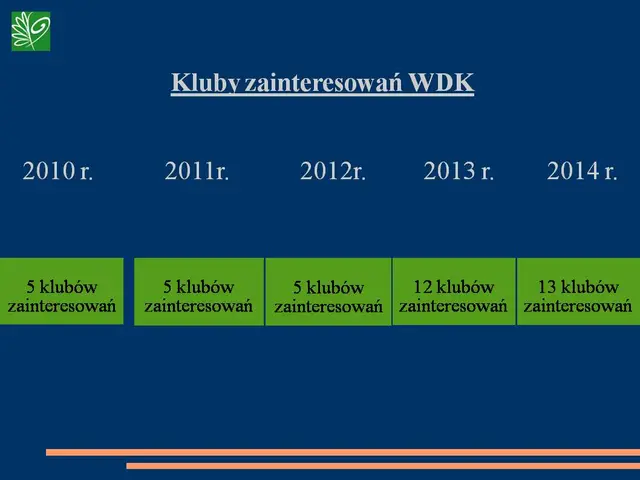 Kluby zainteresowań WDK

2010 r.

2011r.

2012r.

2013 r.

2014 r.

5 klubów zainteresowań

5 klubów zainteresowań

5 klubów zainteresowań

12 klubów zainteresowań

13 klubów zainteresowań